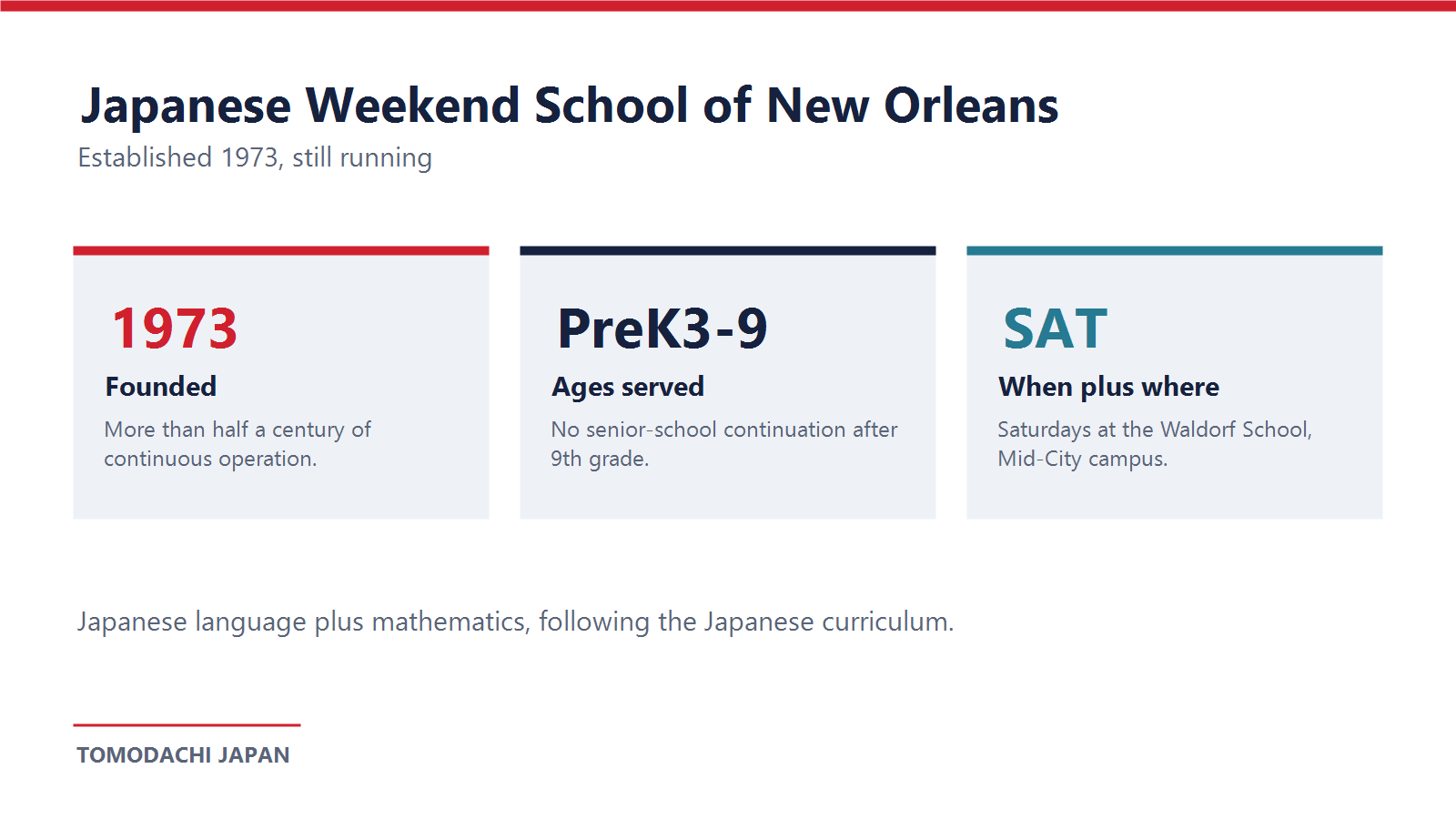 Japanese Weekend School of New Orleans
Established 1973, still running

1973
Founded
More than half a century of continuous operation.

PreK3-9
Ages served
No senior-school continuation after 9th grade.

SAT
When plus where
Saturdays at the Waldorf School, Mid-City campus.

Japanese language plus mathematics, following the Japanese curriculum.

TOMODACHI JAPAN